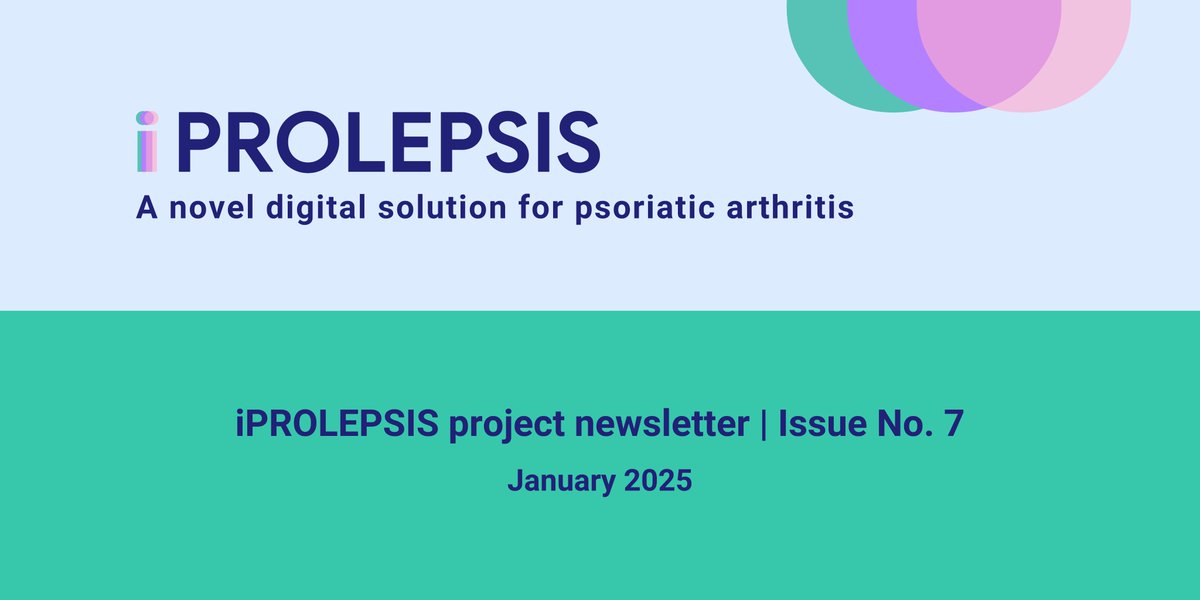 iPROLEPSIS
A novel digital solution for psoriatic arthritis

iPROLEPSIS project newsletter | Issue No. 7
January 2025